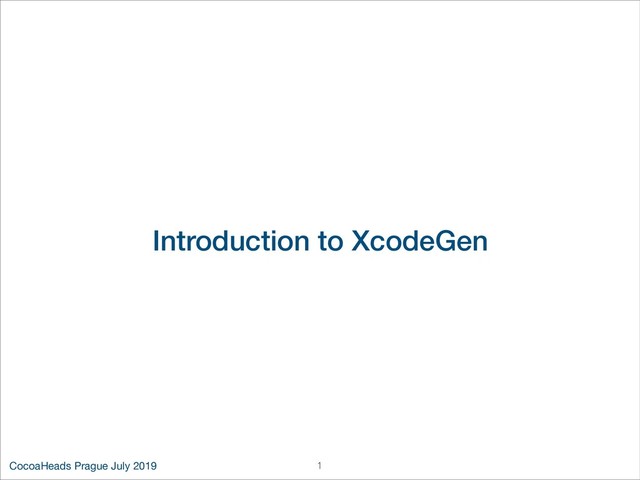 Introduction to XcodeGen

CocoaHeads Prague July 2019

1